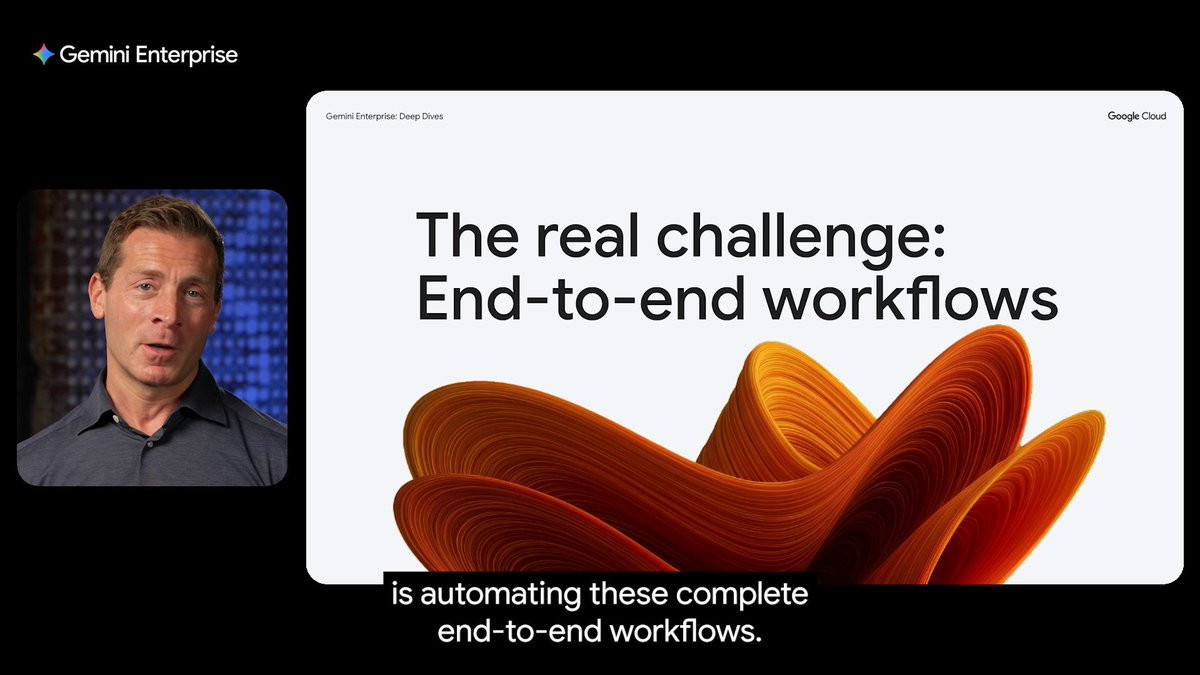 Gemini Enterprise

Gemini Enterprise: Deep Dives

Google Cloud

The real challenge: End-to-end workflows

is automating these complete end-to-end workflows.